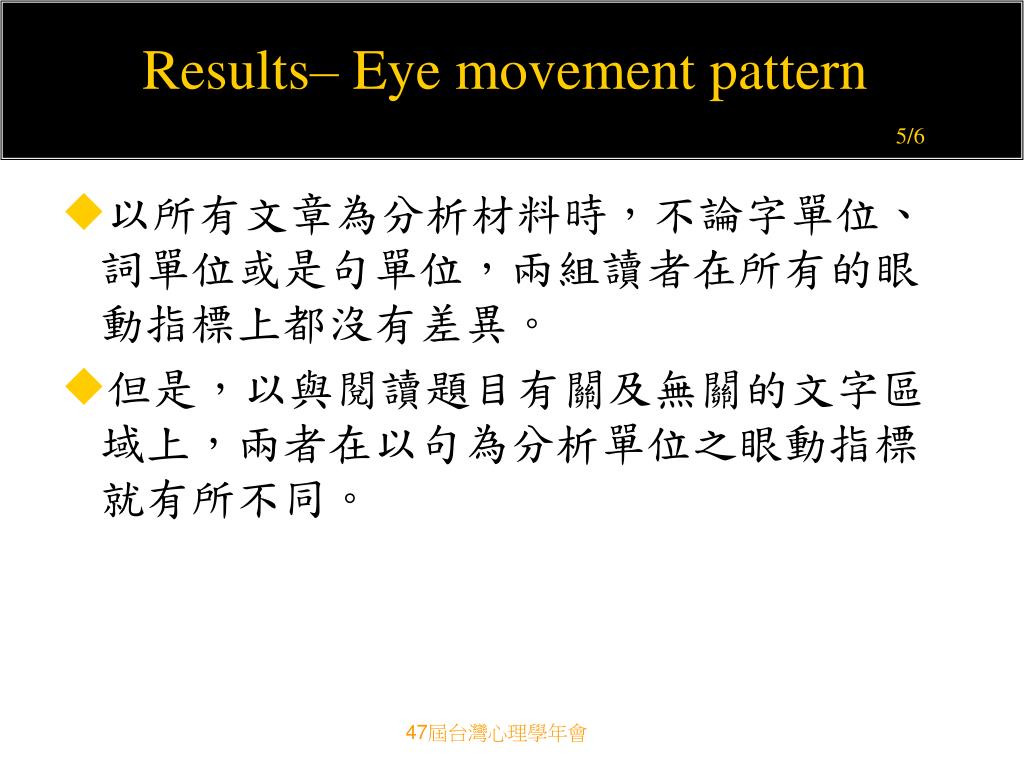 Results– Eye movement pattern

5/6

◆以所有文章為分析材料時，不論字單位、詞單位或是句單位，兩組讀者在所有的眼動指標上都沒有差異。

◆但是，以與閱讀題目有關及無關的文字區域上，兩者在以句為分析單位之眼動指標就有所不同。

47屆台灣心理學年會